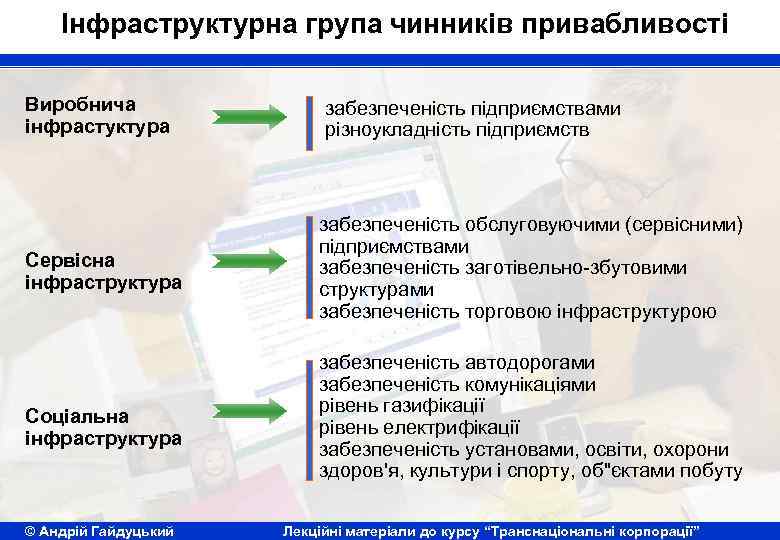 Інфраструктурна група чинників привабливості

Виробнича інфрастуктура

забезпеченість підприємствами
різноукладність підприємств

Сервісна інфраструктура

забезпеченість обслуговуючими (сервісними) підприємствами
забезпеченість заготівельно-збутовими структурами
забезпеченість торговою інфраструктурою

Соціальна інфраструктура

забезпеченість автодорогами
забезпеченість комунікаціями
рівень газифікації
рівень електрифікації
забезпеченість установами, освіти, охорони здоров'я, культури і спорту, об"єктами побуту

© Андрій Гайдуцький

Лекційні матеріали до курсу "Транснаціональні корпорації"